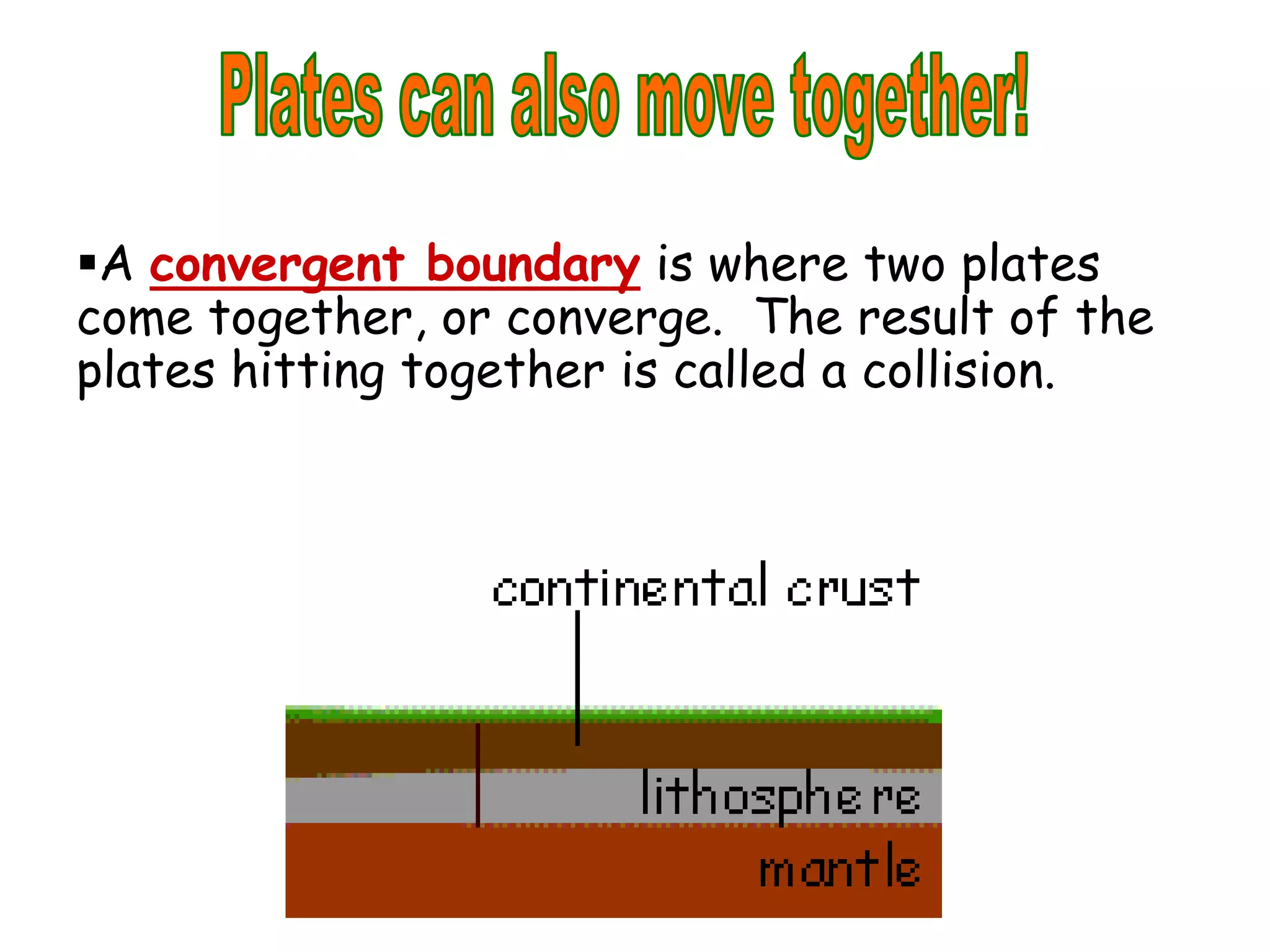 Plates can also move together!

▪A convergent boundary is where two plates come together, or converge. The result of the plates hitting together is called a collision.

continental crust
lithosphere
mantle